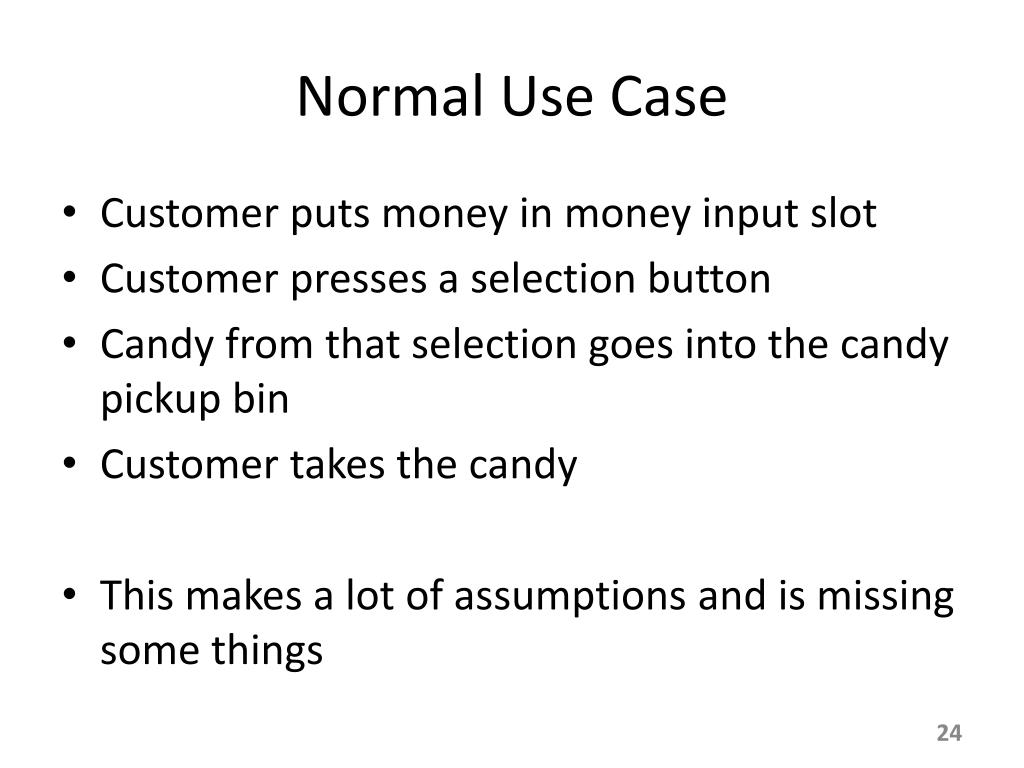 Normal Use Case

• Customer puts money in money input slot
• Customer presses a selection button
• Candy from that selection goes into the candy pickup bin
• Customer takes the candy

• This makes a lot of assumptions and is missing some things

24